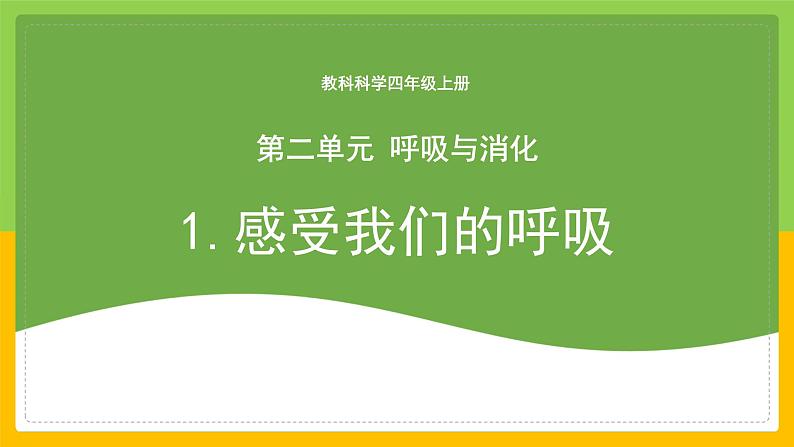 教科科学四年级上册

第二单元 呼吸与消化

1. 感受我们的呼吸